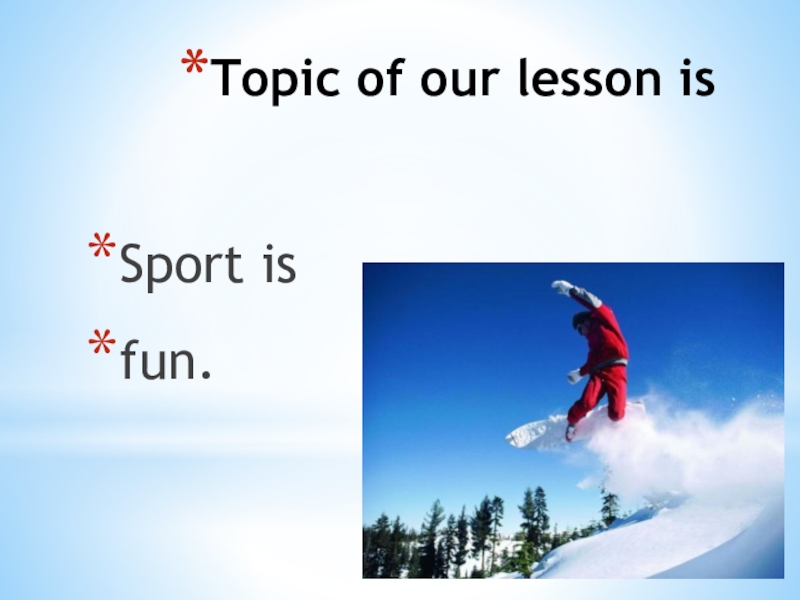 *Topic of our lesson is

*Sport is

*fun.